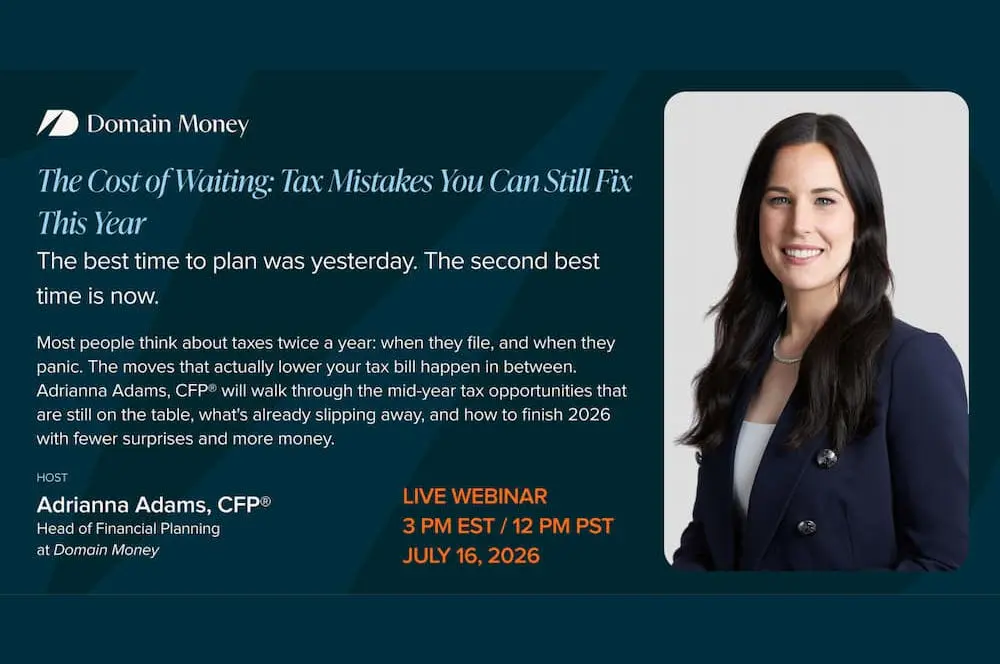 Domain Money

The Cost of Waiting: Tax Mistakes You Can Still Fix This Year

The best time to plan was yesterday. The second best time is now.

Most people think about taxes twice a year: when they file, and when they panic. The moves that actually lower your tax bill happen in between. Adrianna Adams, CFP® will walk through the mid-year tax opportunities that are still on the table, what's already slipping away, and how to finish 2026 with fewer surprises and more money.

HOST
Adrianna Adams, CFP®
Head of Financial Planning at Domain Money

LIVE WEBINAR
3 PM EST / 12 PM PST
JULY 16, 2026